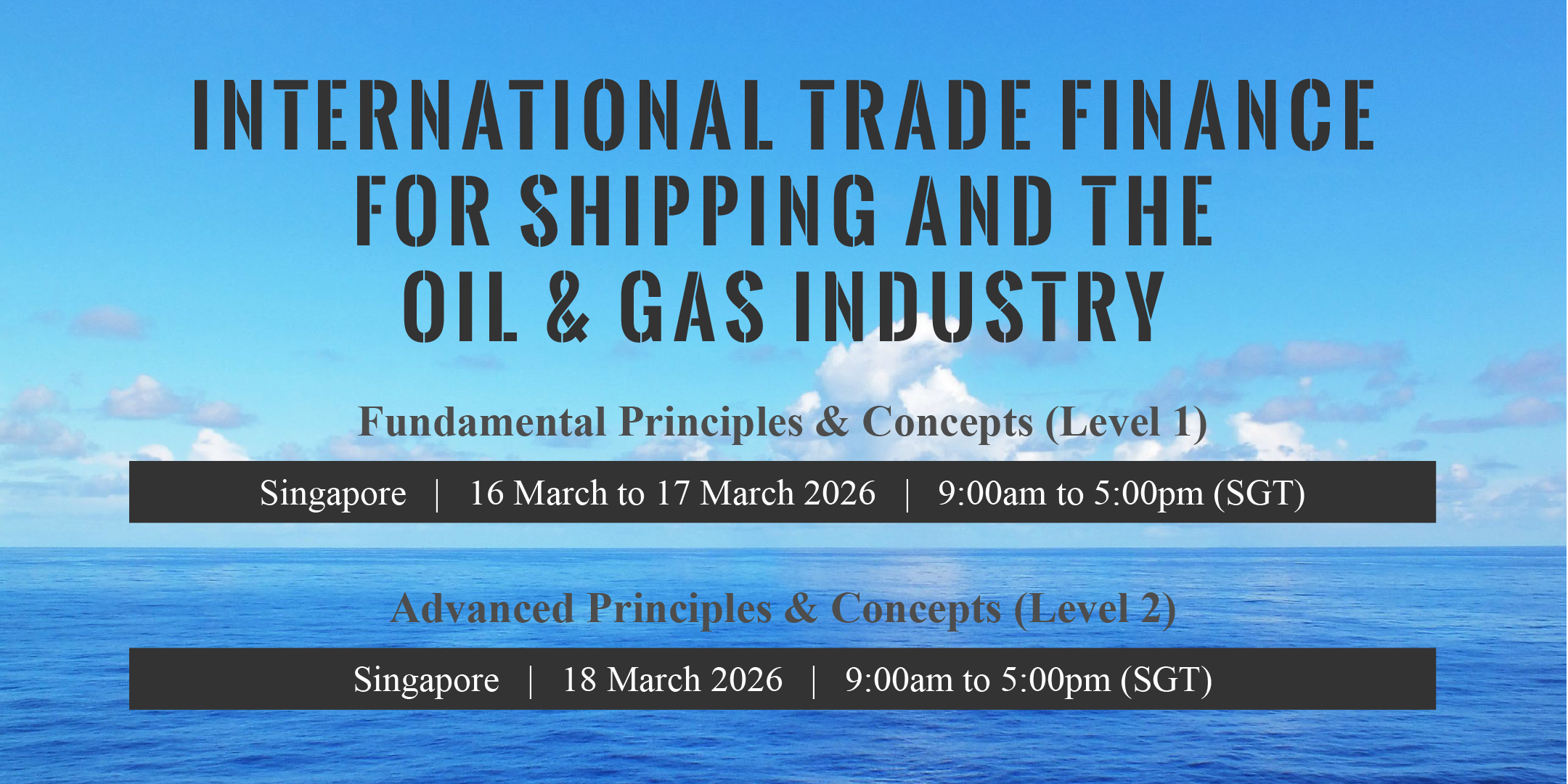 INTERNATIONAL TRADE FINANCE FOR SHIPPING AND THE OIL & GAS INDUSTRY

Fundamental Principles & Concepts (Level 1)

Singapore | 16 March to 17 March 2026 | 9:00am to 5:00pm (SGT)

Advanced Principles & Concepts (Level 2)

Singapore | 18 March 2026 | 9:00am to 5:00pm (SGT)